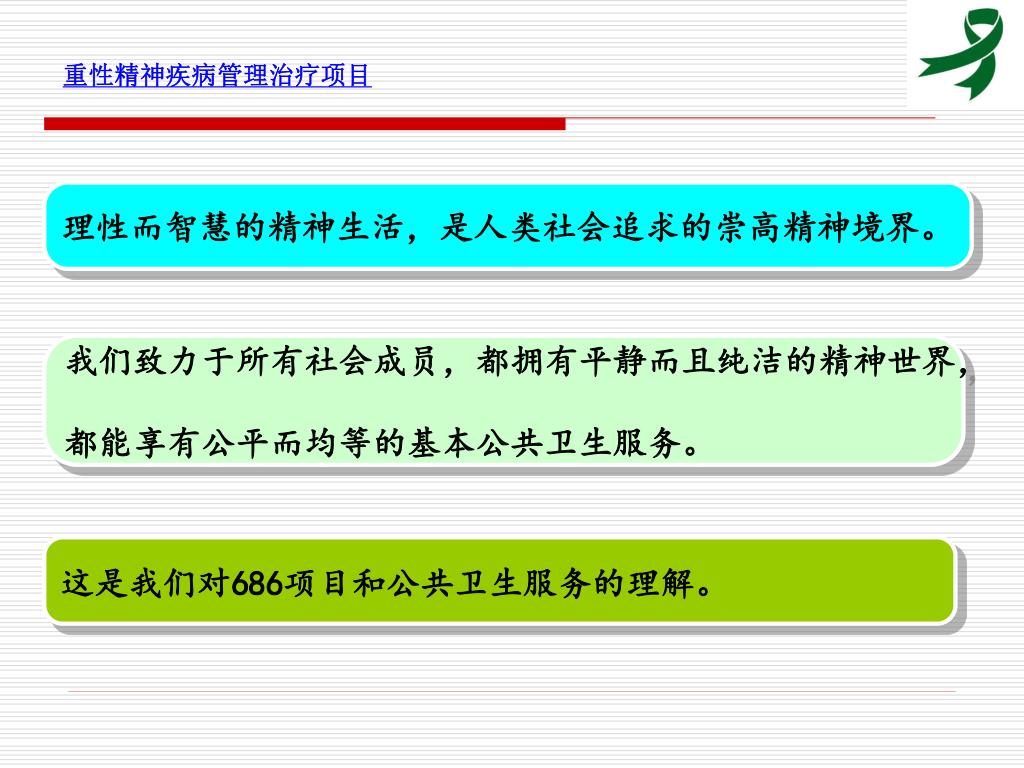 重性精神疾病管理治疗项目

理性而智慧的精神生活，是人类社会追求的崇高精神境界。

我们致力于所有社会成员，都拥有平静而且纯洁的精神世界，都能享有公平而均等的基本公共卫生服务。

这是我们对686项目和公共卫生服务的理解。